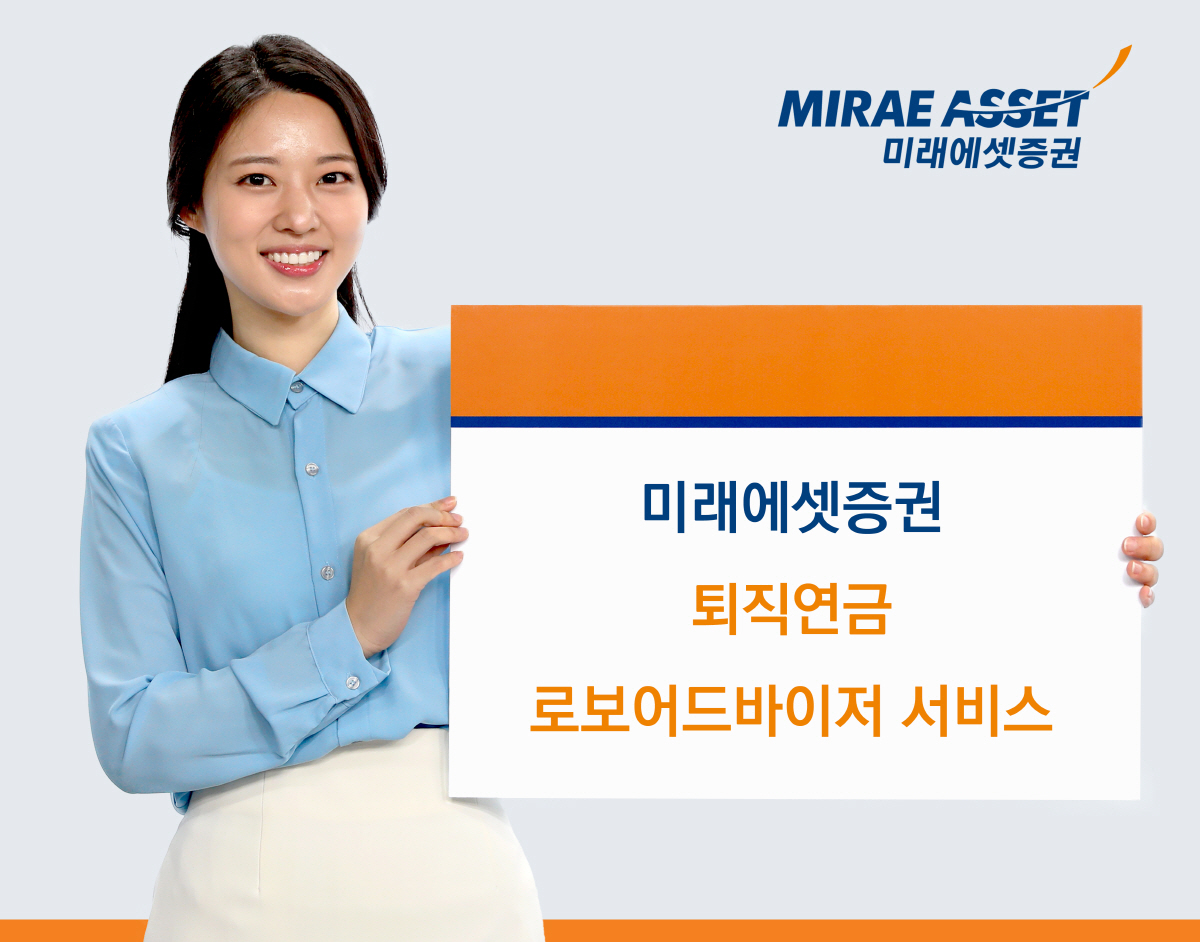 MIRAE ASSET
미래에셋증권

미래에셋증권
퇴직연금
로보어드바이저 서비스